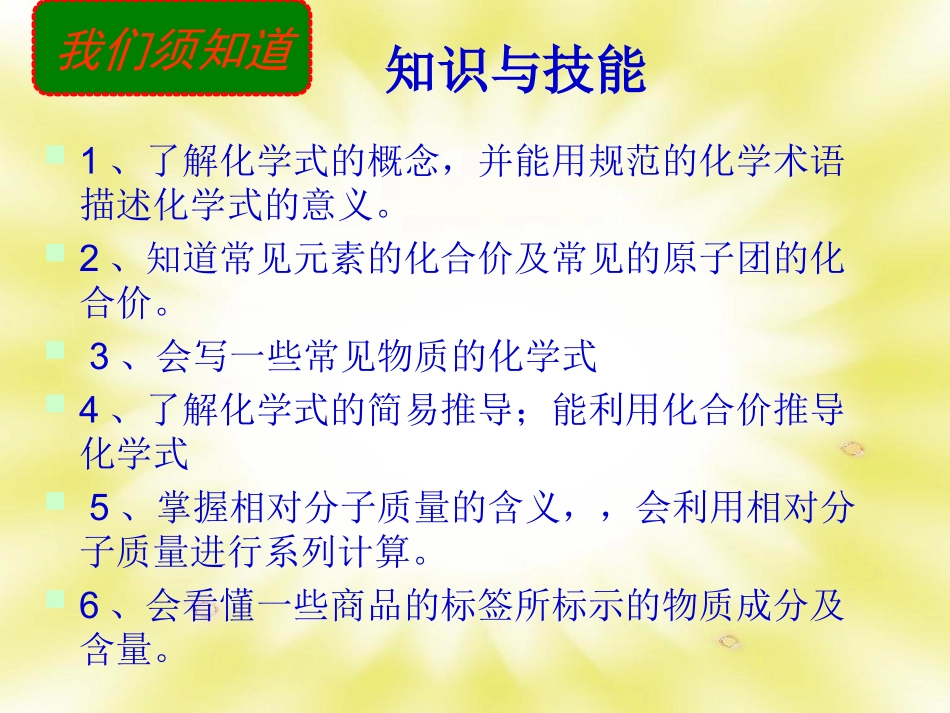 我们须知道

知识与技能

1、了解化学式的概念，并能用规范的化学术语描述化学式的意义。

2、知道常见元素的化合价及常见的原子团的化合价。

3、会写一些常见物质的化学式

4、了解化学式的简易推导；能利用化合价推导化学式

5、掌握相对分子质量的含义，，会利用相对分子质量进行系列计算。

6、会看懂一些商品的标签所标示的物质成分及含量。